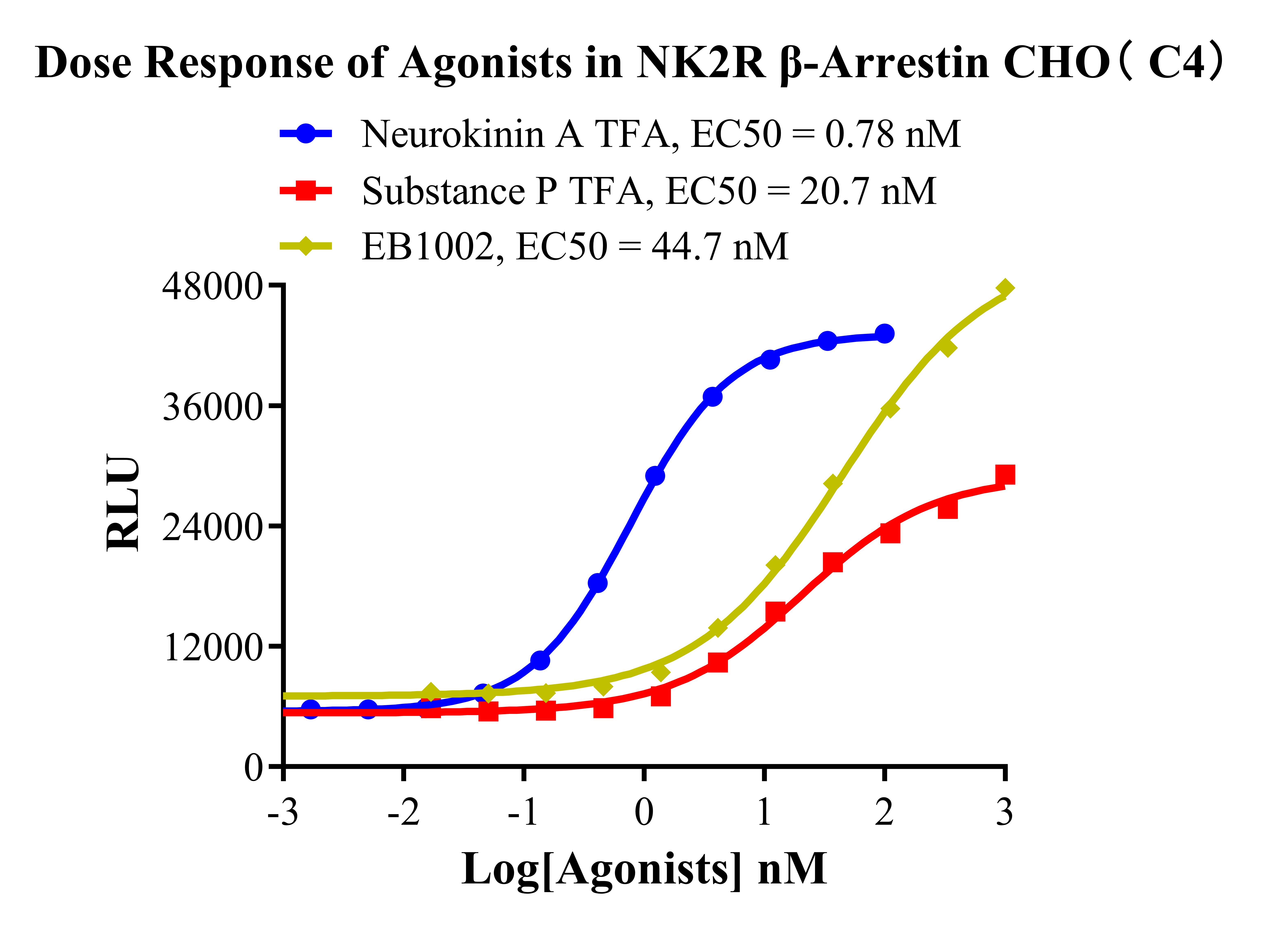 Dose Response of Agonists in NK2R β-Arrestin CHO（C4）

Neurokinin A TFA, EC50 = 0.78 nM
Substance P TFA, EC50 = 20.7 nM
EB1002, EC50 = 44.7 nM

RLU

48000
36000
24000
12000
0

-3
-2
-1
0
1
2
3

Log[Agonists] nM